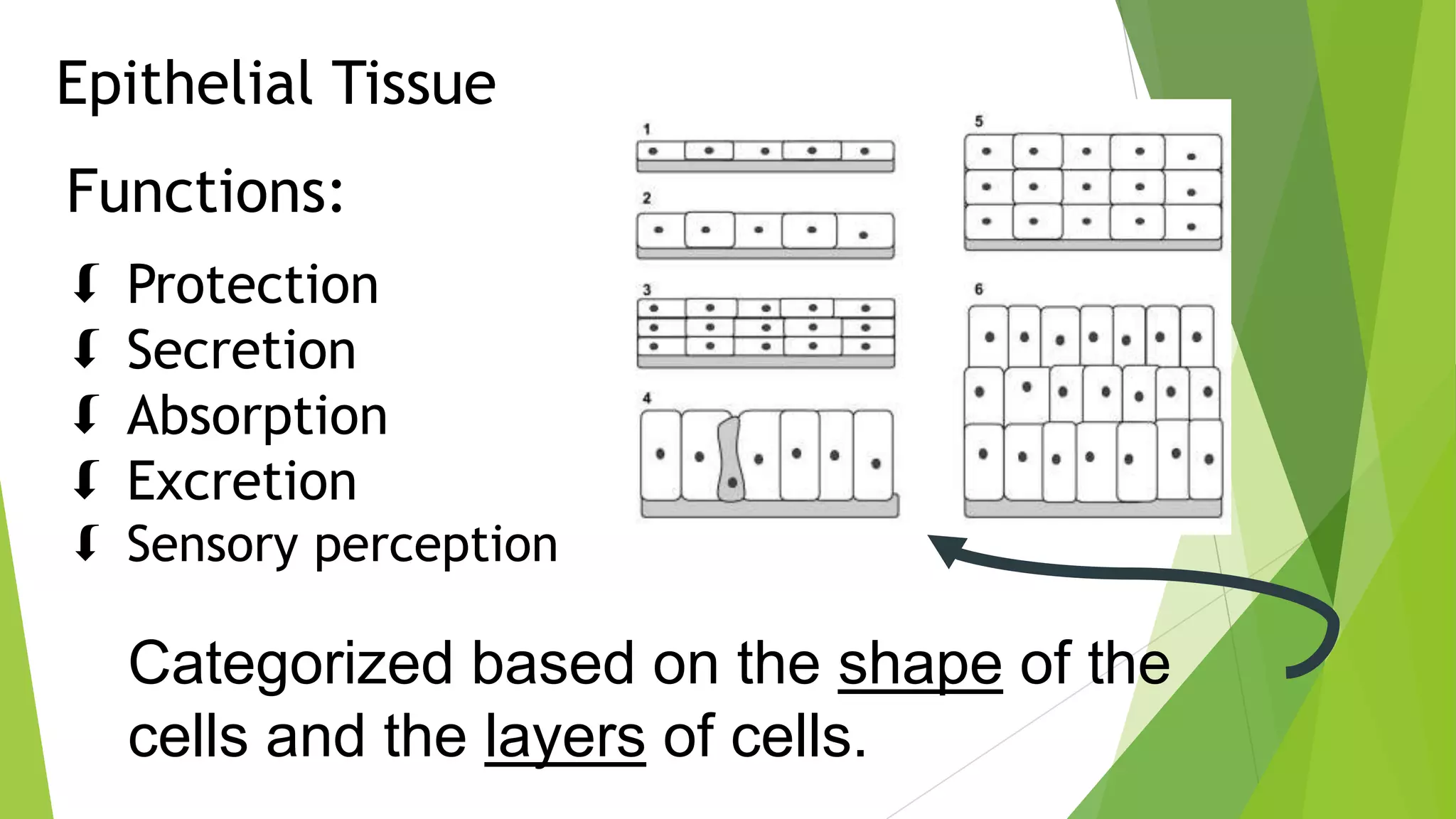 Epithelial Tissue

Functions:

Protection
Secretion
Absorption
Excretion
Sensory perception

1
2
3
4
5
6

Categorized based on the shape of the cells and the layers of cells.